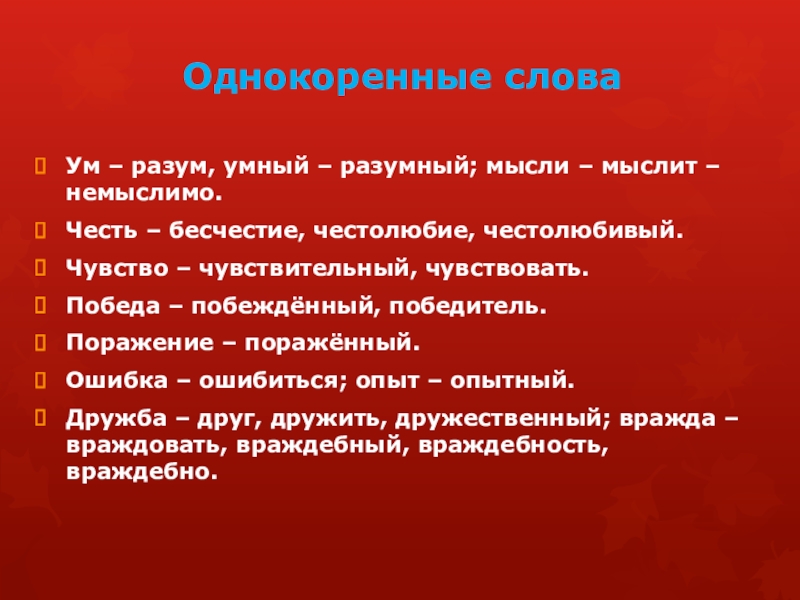 Однокоренные слова

Ум – разум, умный – разумный; мысли – мыслит – немыслимо.

Честь – бесчестие, честолюбие, честолюбивый.

Чувство – чувствительный, чувствовать.

Победа – побеждённый, победитель.

Поражение – поражённый.

Ошибка – ошибиться; опыт – опытный.

Дружба – друг, дружить, дружественный; вражда – враждовать, враждебный, враждебность, враждебно.